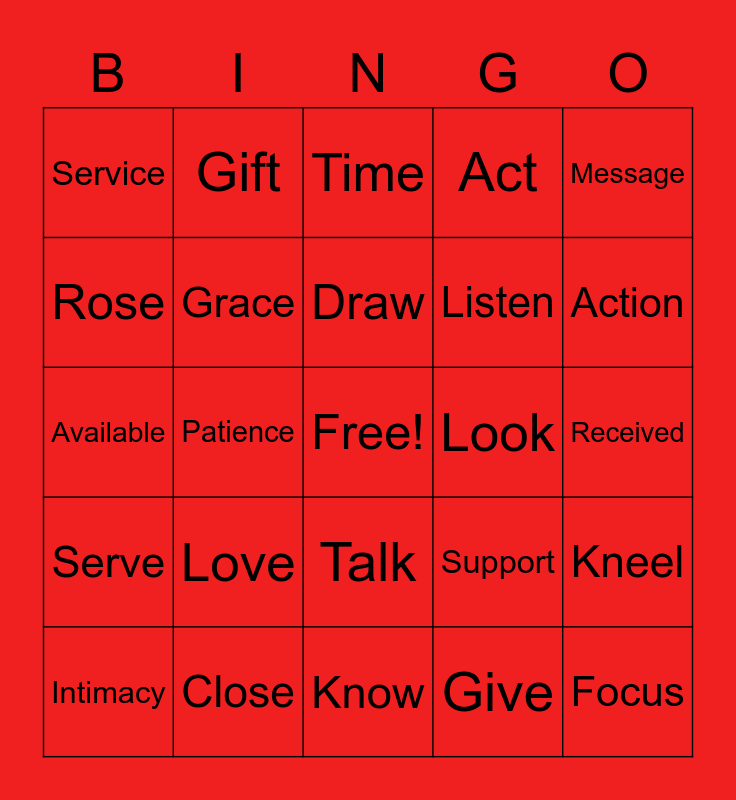 | B | I | N | G | O |
|---|---|---|---|---|
| Service | Gift | Time | Act | Message |
| Rose | Grace | Draw | Listen | Action |
| Available | Patience | Free! | Look | Received |
| Serve | Love | Talk | Support | Kneel |
| Intimacy | Close | Know | Give | Focus |